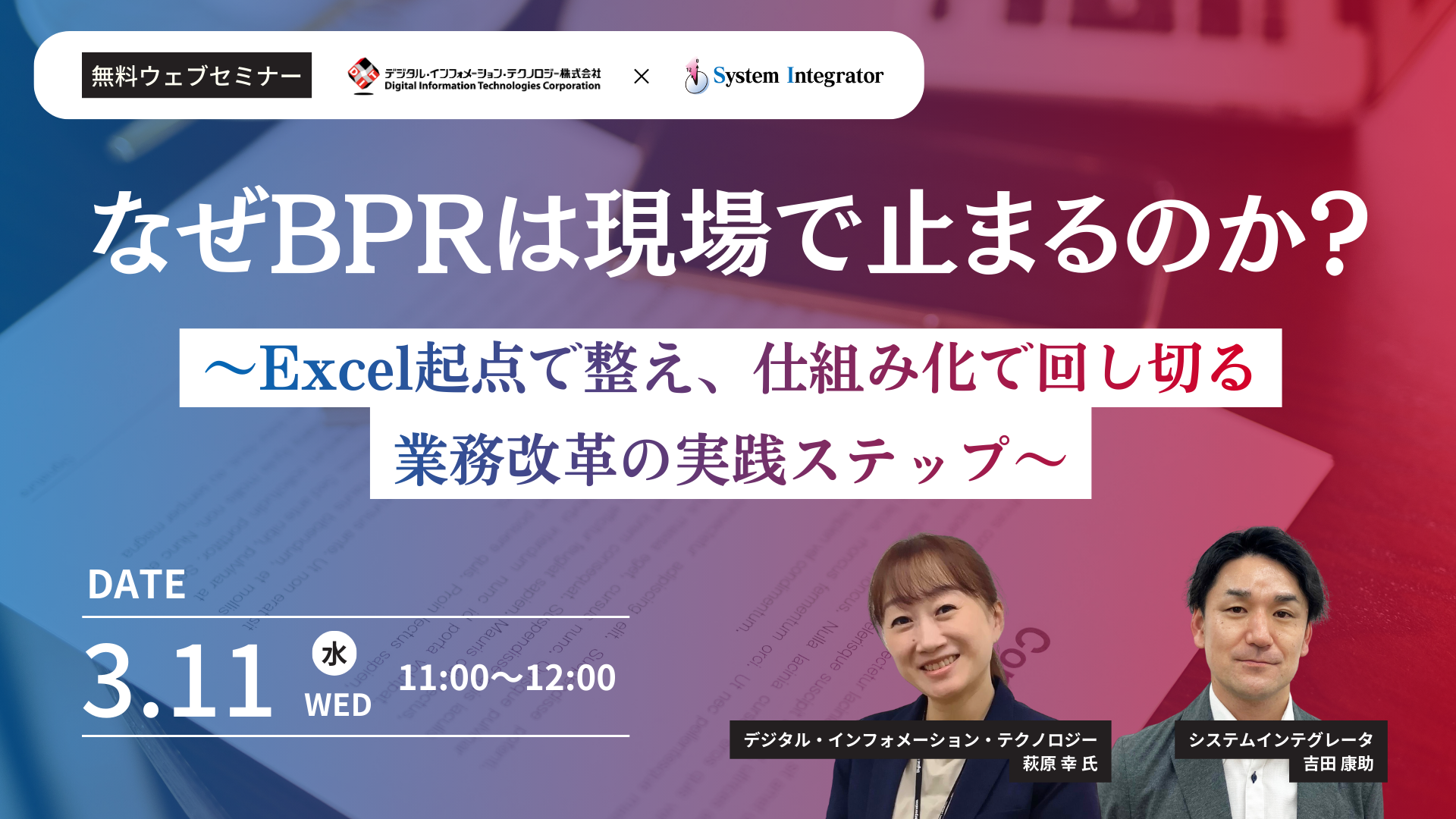 無料ウェブセミナー

デジタル・インフォメーション・テクノロジー株式会社
Digital Information Technologies Corporation

×

System Integrator

なぜBPRは現場で止まるのか?

～Excel起点で整え、仕組み化で回し切る
業務改革の実践ステップ～

DATE

3.11 水 WED 11:00～12:00

デジタル・インフォメーション・テクノロジー
萩原 幸 氏

システムインテグレータ
吉田 康助